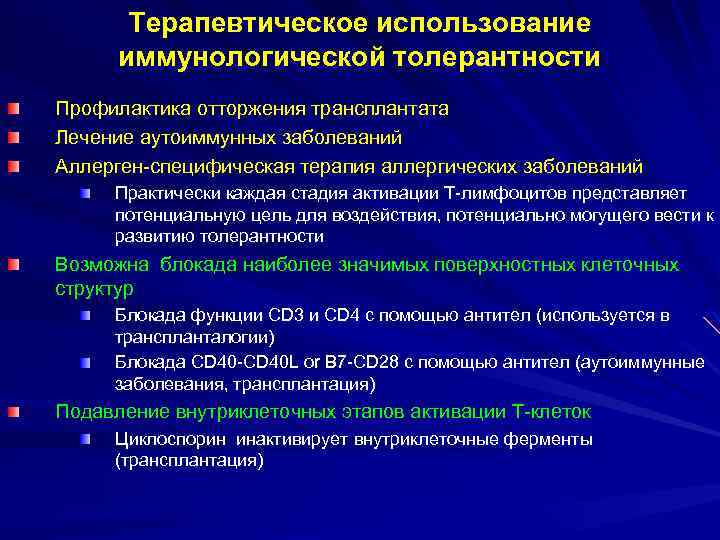 Терапевтическое использование иммунологической толерантности

Профилактика отторжения трансплантата

Лечение аутоиммунных заболеваний

Аллерген-специфическая терапия аллергических заболеваний

Практически каждая стадия активации Т-лимфоцитов представляет потенциальную цель для воздействия, потенциально могущего вести к развитию толерантности

Возможна блокада наиболее значимых поверхностных клеточных структур

Блокада функции CD3 и CD4 с помощью антител (используется в трансплантологии)

Блокада CD40-CD40L or B7-CD28 с помощью антител (аутоиммунные заболевания, трансплантация)

Подавление внутриклеточных этапов активации Т-клеток

Циклоспорин инактивирует внутриклеточные ферменты (трансплантация)